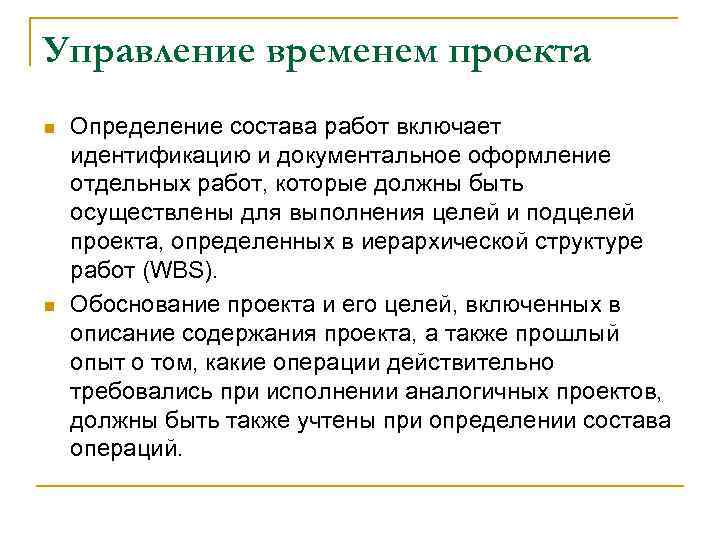 Управление временем проекта

Определение состава работ включает идентификацию и документальное оформление отдельных работ, которые должны быть осуществлены для выполнения целей и подцелей проекта, определенных в иерархической структуре работ (WBS).

Обоснование проекта и его целей, включенных в описание содержания проекта, а также прошлый опыт о том, какие операции действительно требовались при исполнении аналогичных проектов, должны быть также учтены при определении состава операций.